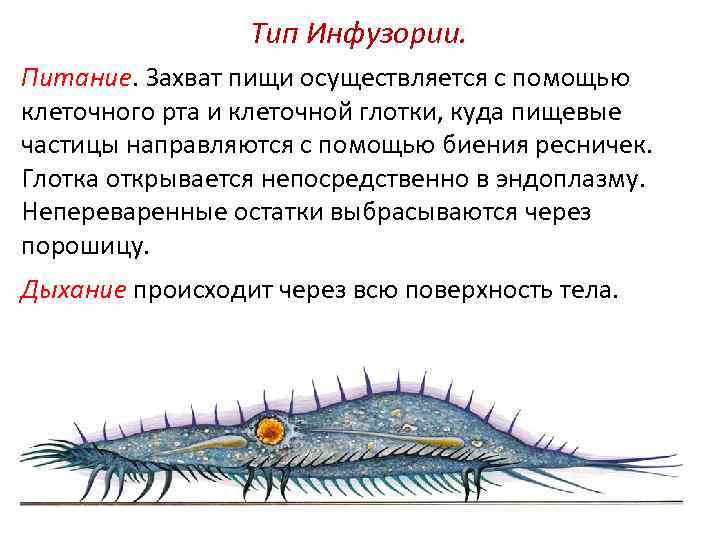 Тип Инфузории.

Питание. Захват пищи осуществляется с помощью клеточного рта и клеточной глотки, куда пищевые частицы направляются с помощью биения ресничек. Глотка открывается непосредственно в эндоплазму. Непереваренные остатки выбрасываются через порошицу.

Дыхание происходит через всю поверхность тела.